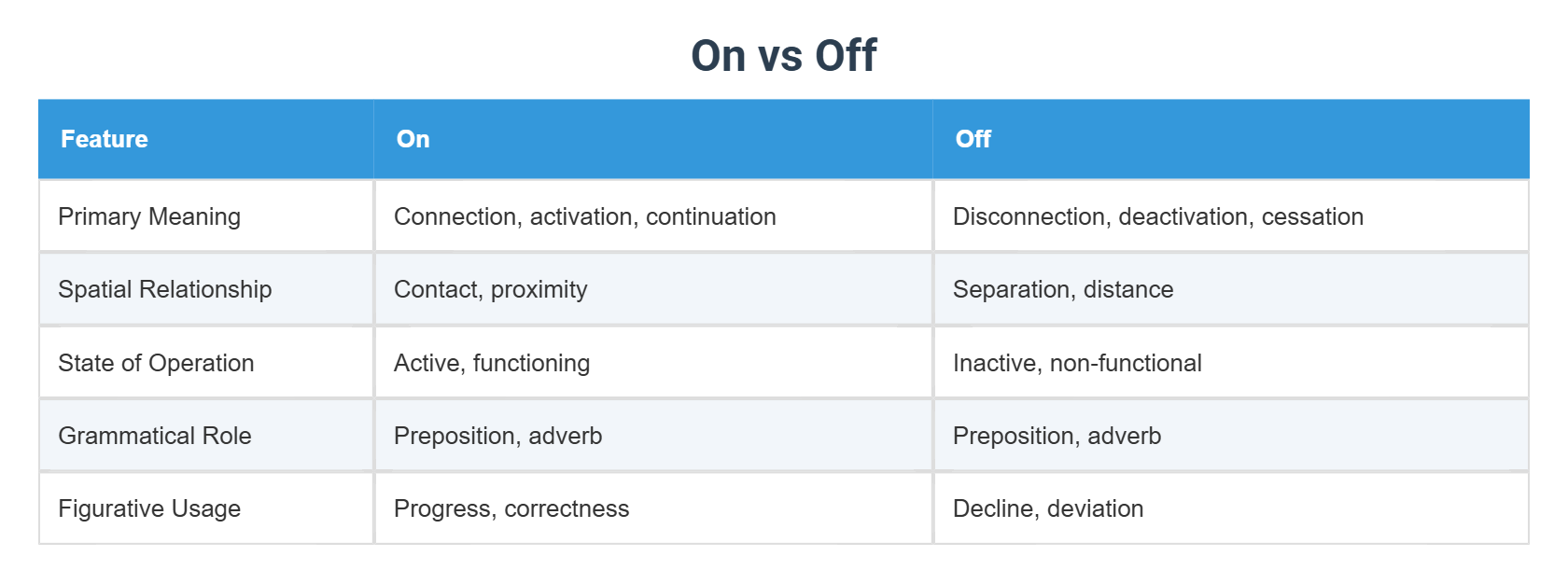 On vs Off

| Feature | On | Off |
|---|---|---|
| Primary Meaning | Connection, activation, continuation | Disconnection, deactivation, cessation |
| Spatial Relationship | Contact, proximity | Separation, distance |
| State of Operation | Active, functioning | Inactive, non-functional |
| Grammatical Role | Preposition, adverb | Preposition, adverb |
| Figurative Usage | Progress, correctness | Decline, deviation |